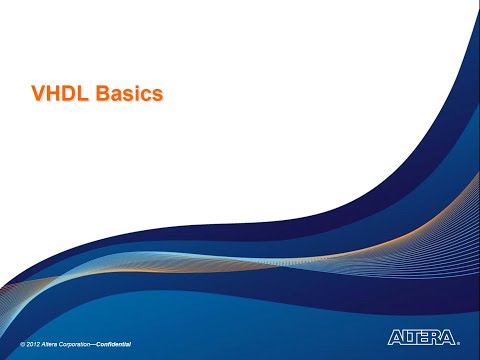 VHDL Basics

© 2012 Altera Corporation—Confidential

ALTERA®